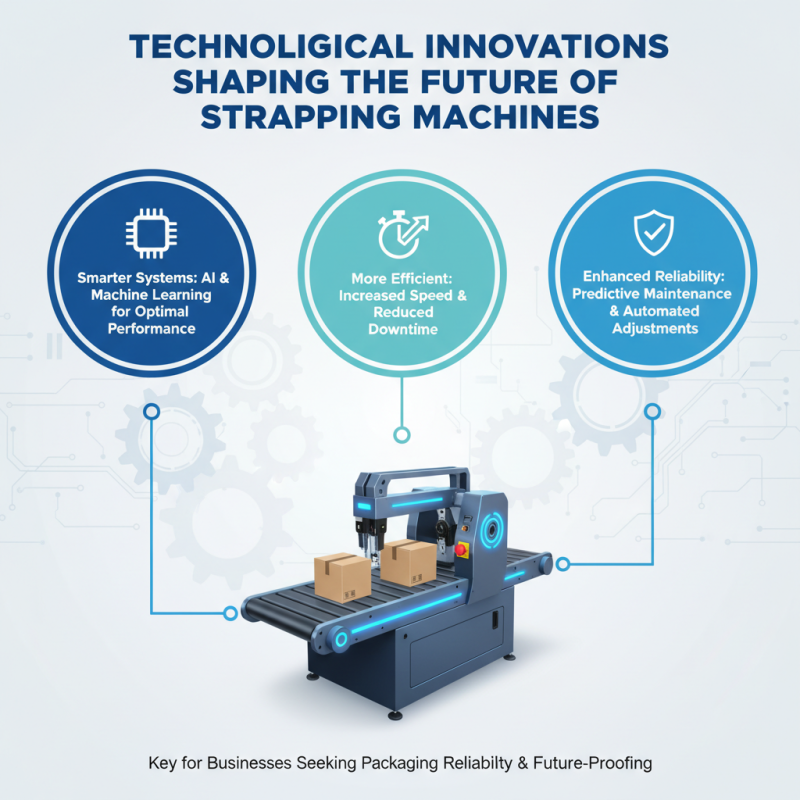 TECHNOLIGICAL INNOVATIONS SHAPING THE FUTURE OF STRAPPING MACHINES

Smarter Systems: AI & Machine Learning for Optimal Performance

More Efficient: Increased Speed & Reduced Downtime

Enhanced Reliability: Predictive Maintenance & Automated Adjustments

Key for Businesses Seeking Packaging Reliabilty & Future-Proofing